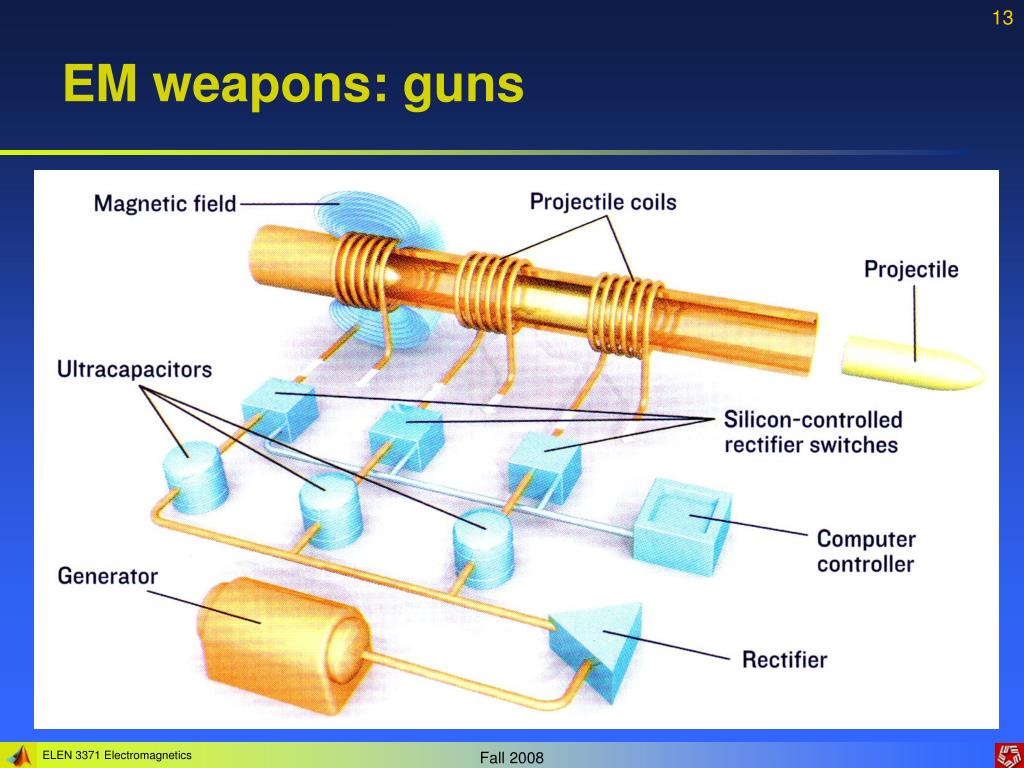 13

EM weapons: guns

Magnetic field

Projectile coils

Projectile

Ultracapacitors

Silicon-controlled rectifier switches

Computer controller

Generator

Rectifier

ELEN 3371 Electromagnetics

Fall 2008